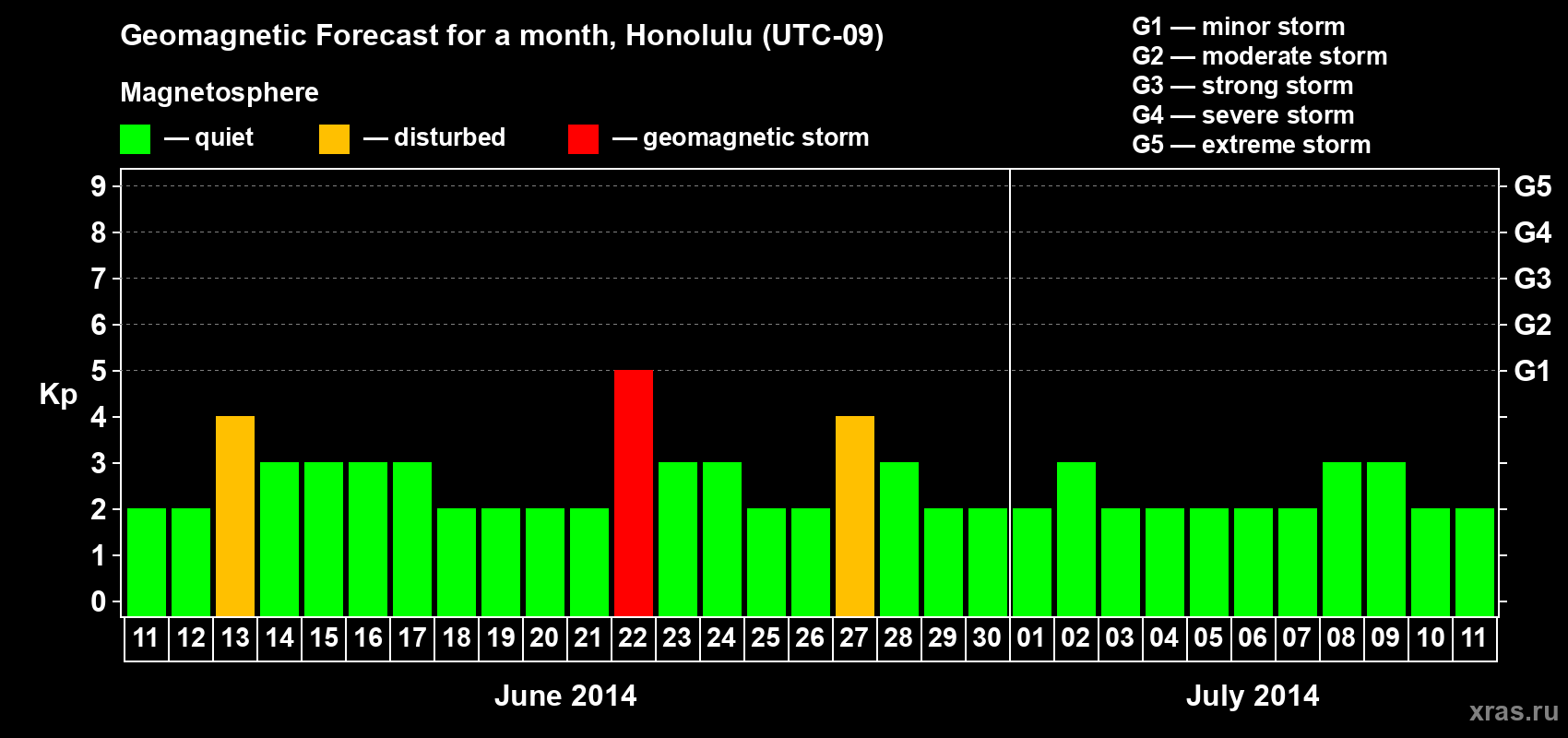 Geomagnetic Forecast for a month, Honolulu (UTC-09)

Magnetosphere

— quiet — disturbed — geomagnetic storm

G1 — minor storm
G2 — moderate storm
G3 — strong storm
G4 — severe storm
G5 — extreme storm

Kp

9
8
7
6
5
4
3
2
1
0

G5
G4
G3
G2
G1

11 12 13 14 15 16 17 18 19 20 21 22 23 24 25 26 27 28 29 30 01 02 03 04 05 06 07 08 09 10 11

June 2014

July 2014

xras.ru